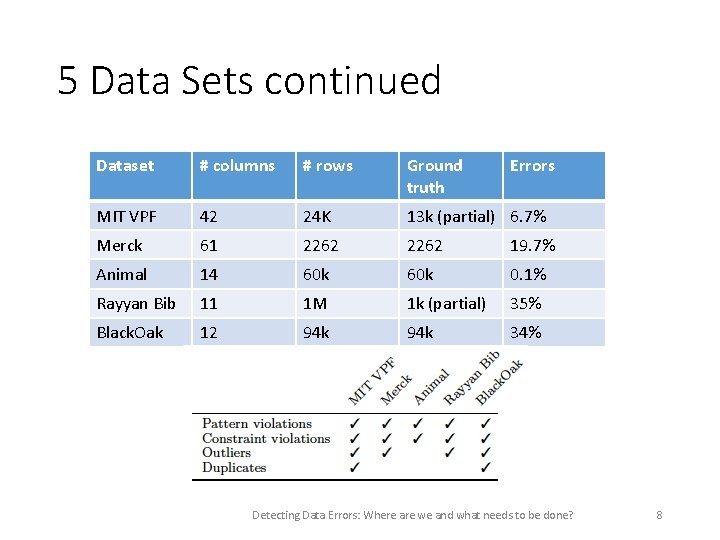 5 Data Sets continued

| Dataset | # columns | # rows | Ground truth | Errors |
|---|---|---|---|---|
| MIT VPF | 42 | 24K | 13k (partial) | 6.7% |
| Merck | 61 | 2262 | 2262 | 19.7% |
| Animal | 14 | 60k | 60k | 0.1% |
| Rayyan Bib | 11 | 1M | 1k (partial) | 35% |
| BlackOak | 12 | 94k | 94k | 34% |

| | MIT VPF | Merck | Animal | Rayyan Bib | BlackOak |
|---|---|---|---|---|---|
| Pattern violations | ✓ | ✓ | ✓ | ✓ | ✓ |
| Constraint violations | ✓ | ✓ | ✓ | ✓ | ✓ |
| Outliers | ✓ | ✓ | | ✓ | ✓ |
| Duplicates | ✓ | | | | ✓ |

Detecting Data Errors: Where are we and what needs to be done?

8